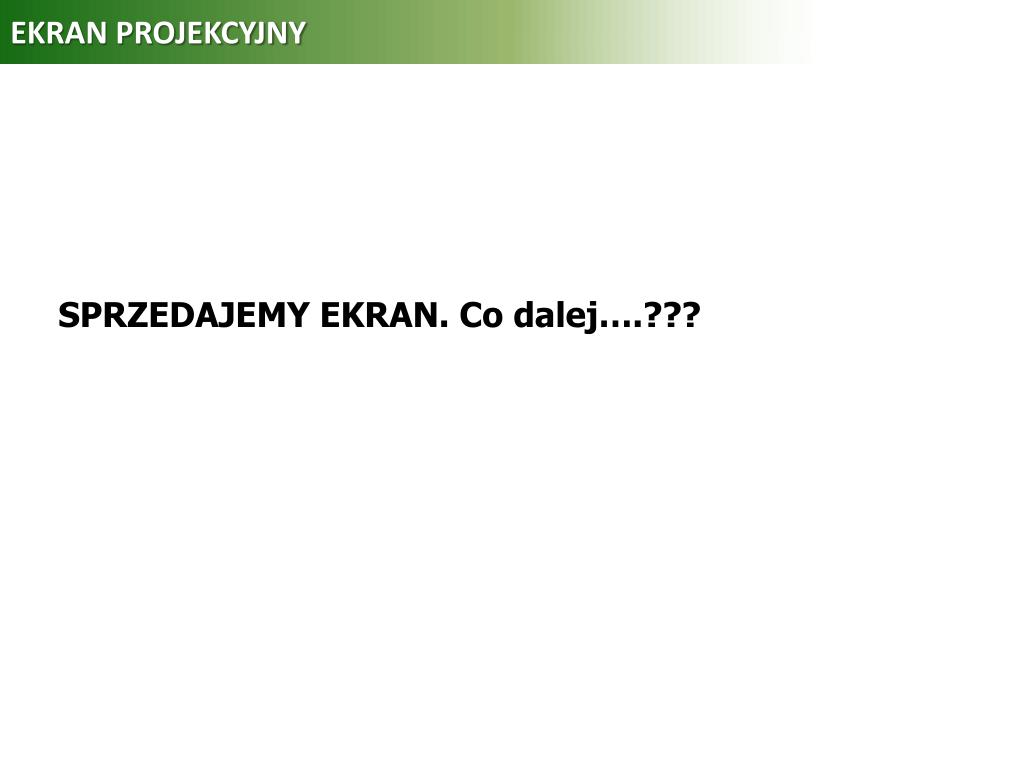 EKRAN PROJEKCYJNY

SPRZEDAJEMY EKRAN. Co dalej….???